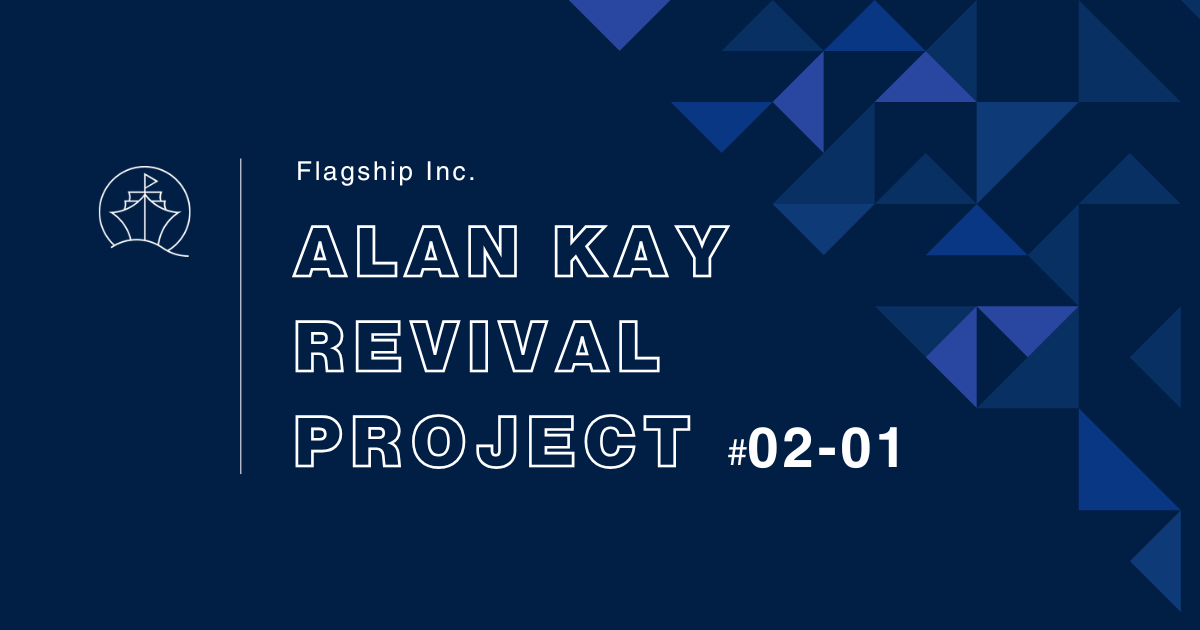 Flagship Inc.

ALAN KAY REVIVAL PROJECT #02-01